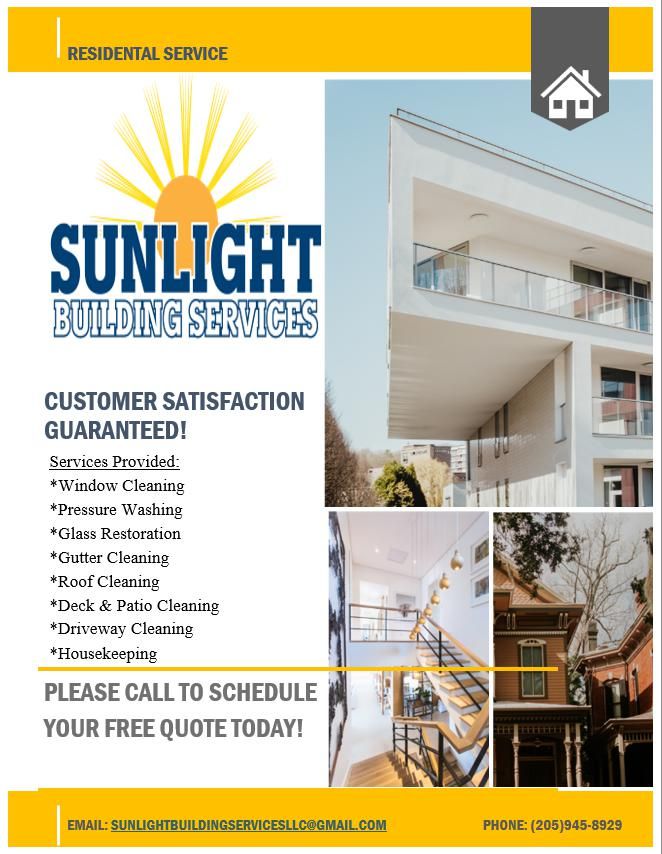 RESIDENTAL SERVICE

SUNLIGHT
BUILDING SERVICES

CUSTOMER SATISFACTION GUARANTEED!

Services Provided:
*Window Cleaning
*Pressure Washing
*Glass Restoration
*Gutter Cleaning
*Roof Cleaning
*Deck & Patio Cleaning
*Driveway Cleaning
*Housekeeping

PLEASE CALL TO SCHEDULE YOUR FREE QUOTE TODAY!

EMAIL: SUNLIGHTBUILDINGSERVICESLLC@GMAIL.COM

PHONE: (205)945-8929